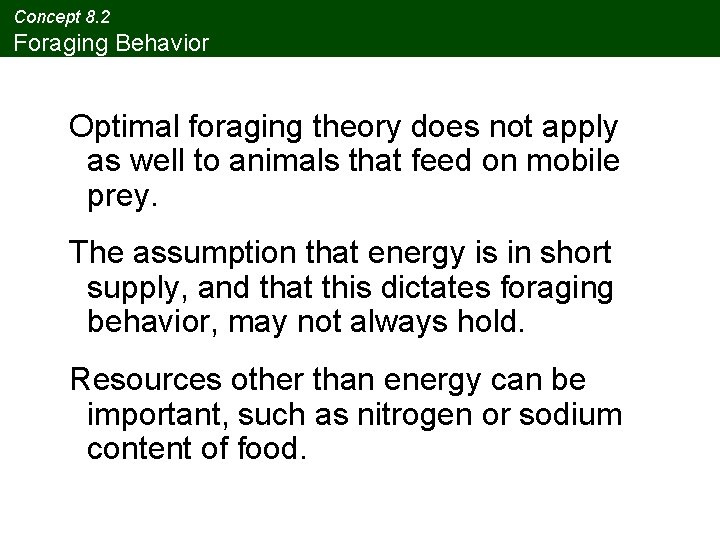 Concept 8.2
Foraging Behavior

Optimal foraging theory does not apply as well to animals that feed on mobile prey.

The assumption that energy is in short supply, and that this dictates foraging behavior, may not always hold.

Resources other than energy can be important, such as nitrogen or sodium content of food.